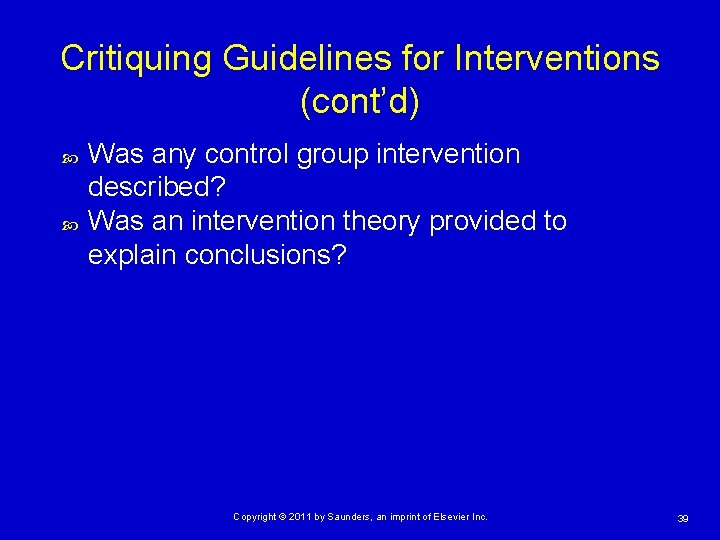 Critiquing Guidelines for Interventions (cont'd)

Was any control group intervention described?

Was an intervention theory provided to explain conclusions?

Copyright © 2011 by Saunders, an imprint of Elsevier Inc.

39